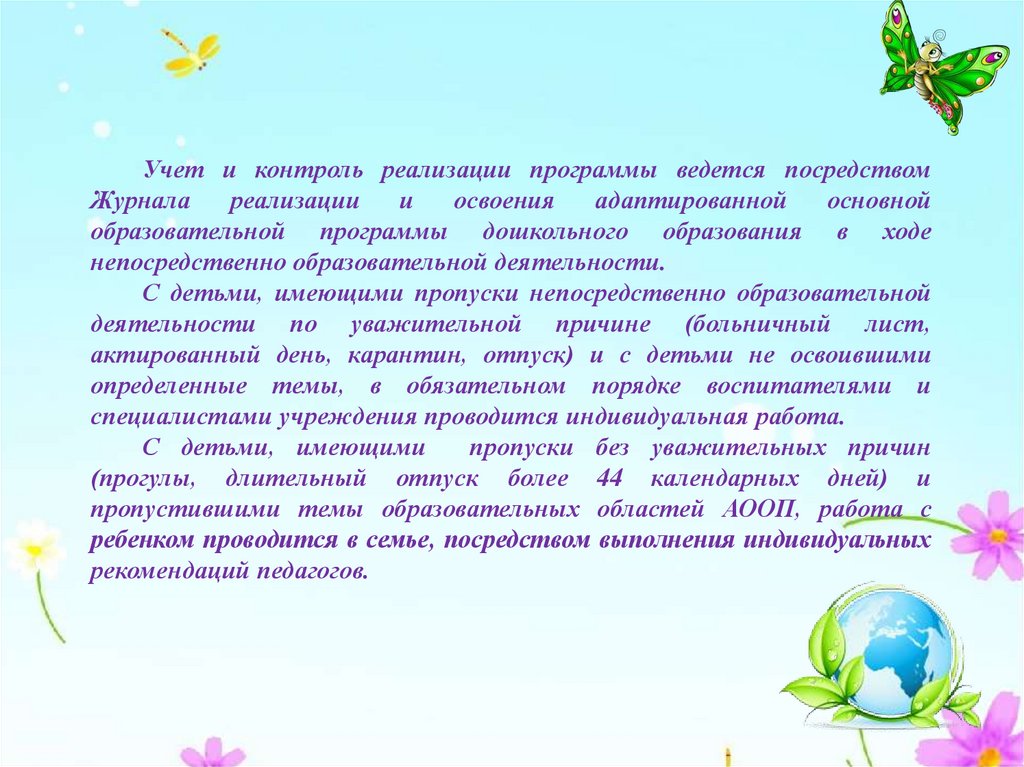 Учет и контроль реализации программы ведется посредством Журнала реализации и освоения адаптированной основной образовательной программы дошкольного образования в ходе непосредственно образовательной деятельности.

С детьми, имеющими пропуски непосредственно образовательной деятельности по уважительной причине (больничный лист, актированный день, карантин, отпуск) и с детьми не освоившими определенные темы, в обязательном порядке воспитателями и специалистами учреждения проводится индивидуальная работа.

С детьми, имеющими пропуски без уважительных причин (прогулы, длительный отпуск более 44 календарных дней) и пропустившими темы образовательных областей АООП, работа с ребенком проводится в семье, посредством выполнения индивидуальных рекомендаций педагогов.